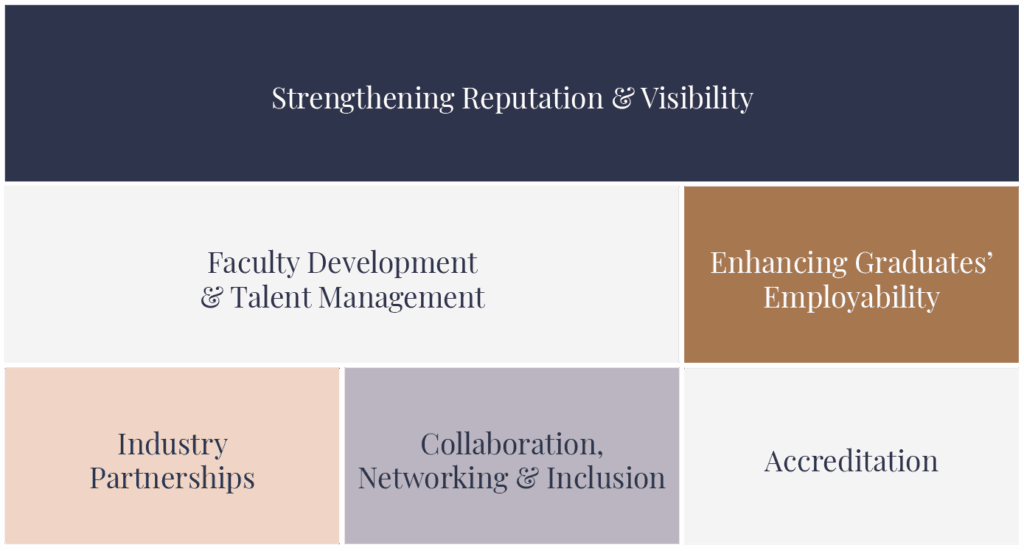 Strengthening Reputation & Visibility

Faculty Development & Talent Management

Enhancing Graduates' Employability

Industry Partnerships

Collaboration, Networking & Inclusion

Accreditation